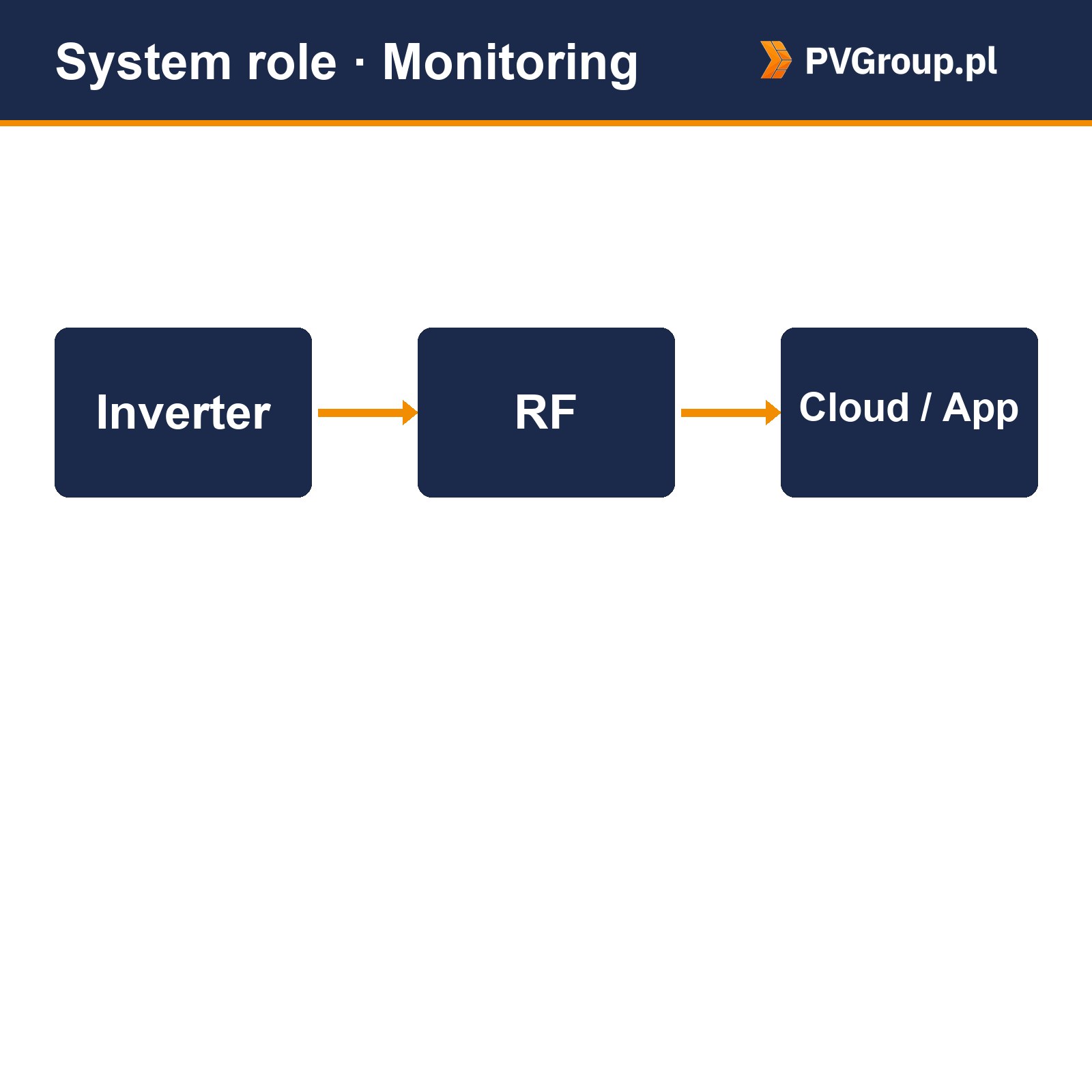 System role · Monitoring

PVGroup.pl

Inverter

RF

Cloud / App